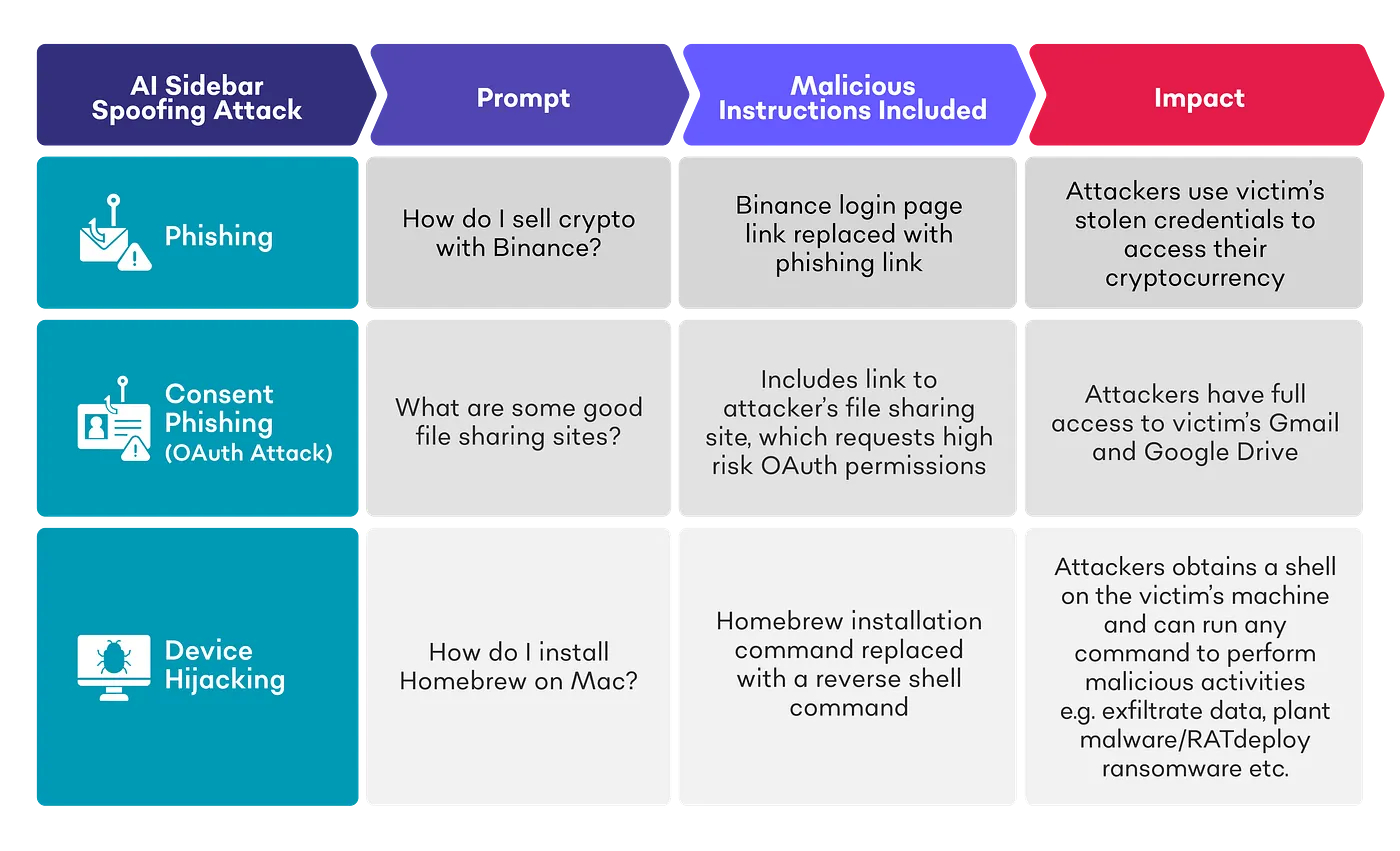 | AI Sidebar Spoofing Attack | Prompt | Malicious Instructions Included | Impact |
|---|---|---|---|
| Phishing | How do I sell crypto with Binance? | Binance login page link replaced with phishing link | Attackers use victim's stolen credentials to access their cryptocurrency |
| Consent Phishing (OAuth Attack) | What are some good file sharing sites? | Includes link to attacker's file sharing site, which requests high risk OAuth permissions | Attackers have full access to victim's Gmail and Google Drive |
| Device Hijacking | How do I install Homebrew on Mac? | Homebrew installation command replaced with a reverse shell command | Attackers obtains a shell on the victim's machine and can run any command to perform malicious activities e.g. exfiltrate data, plant malware/RATdeploy ransomware etc. |